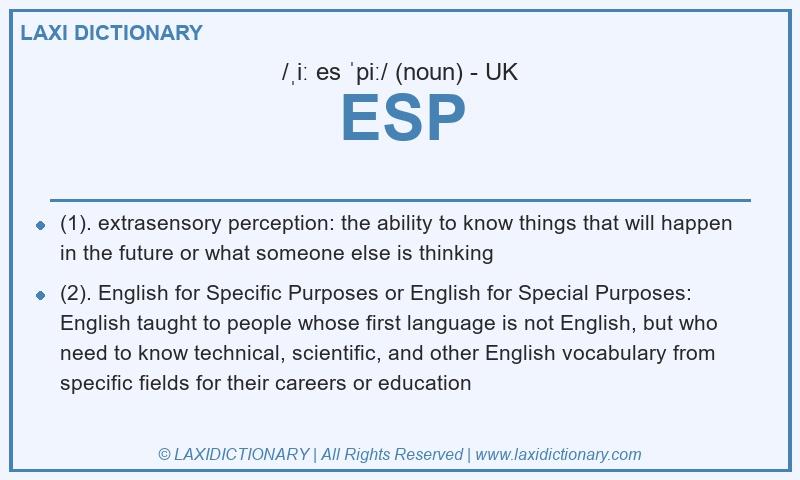 LAXI DICTIONARY

/ˌiː es ˈpiː/ (noun) - UK

ESP

- (1). extrasensory perception: the ability to know things that will happen in the future or what someone else is thinking
- (2). English for Specific Purposes or English for Special Purposes: English taught to people whose first language is not English, but who need to know technical, scientific, and other English vocabulary from specific fields for their careers or education

© LAXIDICTIONARY | All Rights Reserved | www.laxidictionary.com